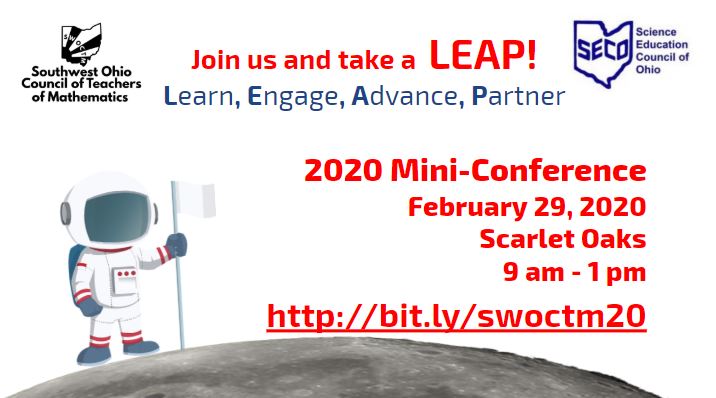 SWOCTM

Southwest Ohio Council of Teachers of Mathematics

Join us and take a LEAP!

Learn, Engage, Advance, Partner

SECO

Science Education Council of Ohio

2020 Mini-Conference

February 29, 2020

Scarlet Oaks

9 am - 1 pm

http://bit.ly/swoctm20